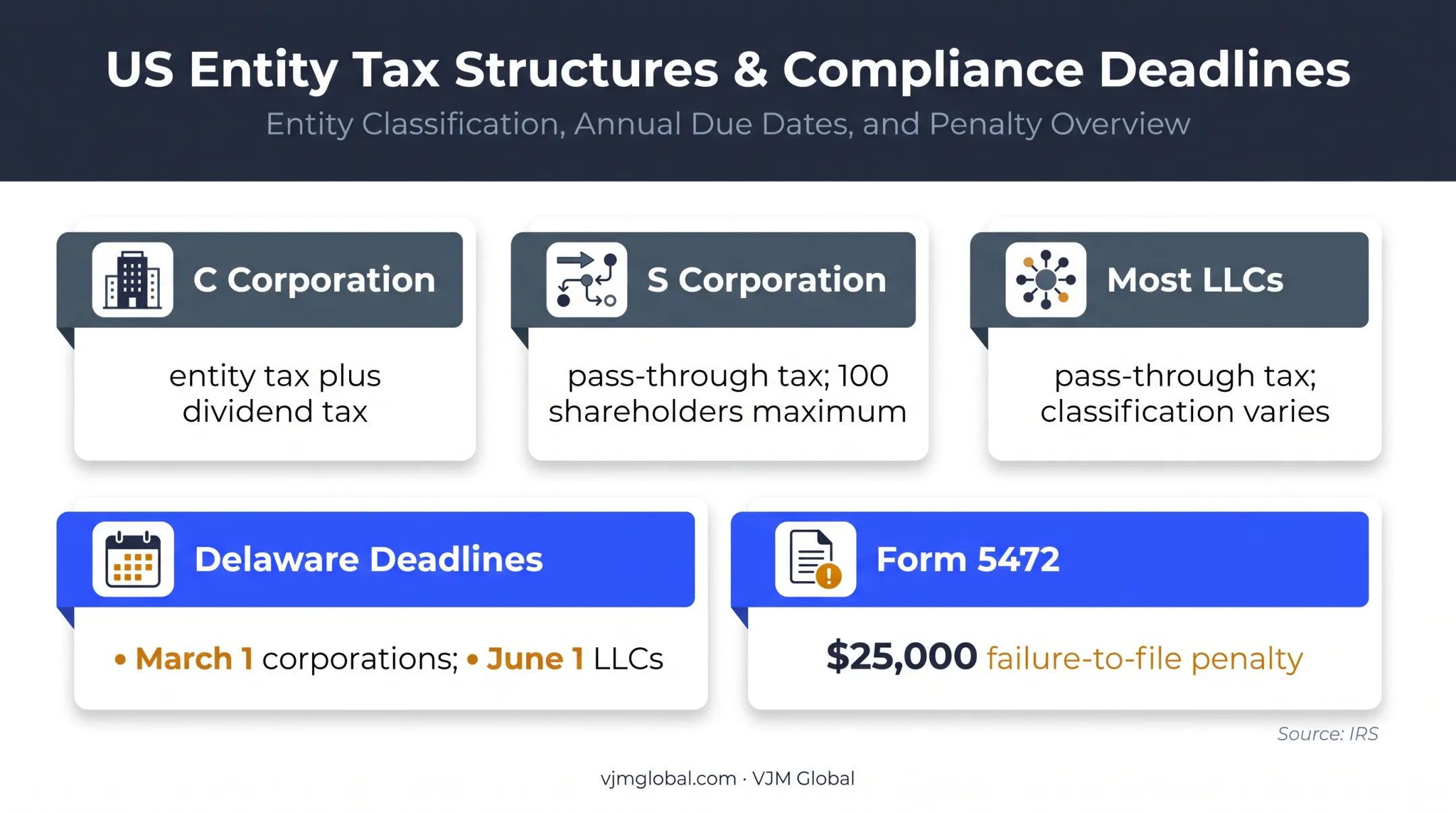 US Entity Tax Structures & Compliance Deadlines

Entity Classification, Annual Due Dates, and Penalty Overview

C Corporation

entity tax plus dividend tax

S Corporation

pass-through tax; 100 shareholders maximum

Most LLCs

pass-through tax; classification varies

Delaware Deadlines

• March 1 corporations; • June 1 LLCs

Form 5472

$25,000 failure-to-file penalty

Source: IRS

vjmglobal.com · VJM Global